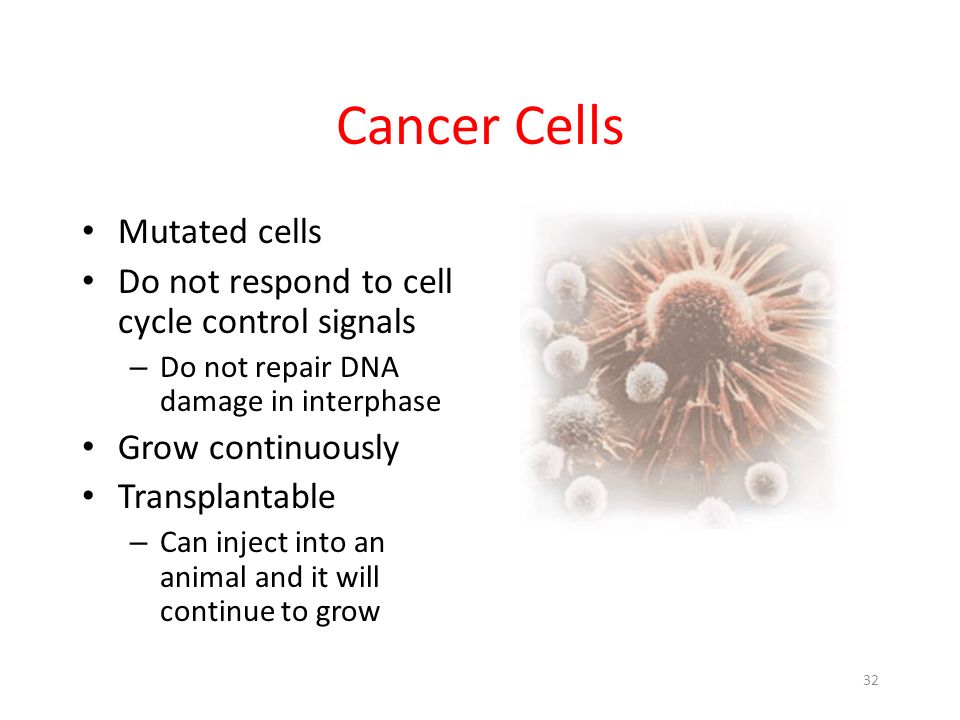 Cancer Cells

• Mutated cells
• Do not respond to cell cycle control signals
– Do not repair DNA damage in interphase
• Grow continuously
• Transplantable
– Can inject into an animal and it will continue to grow

32